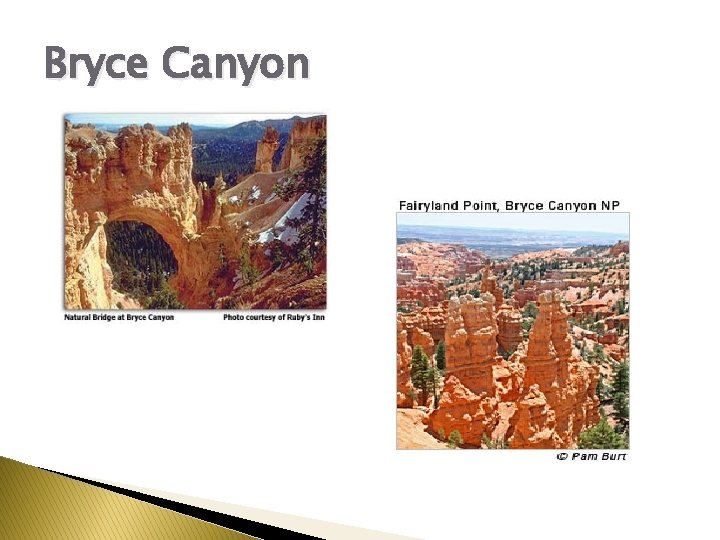 Bryce Canyon

Natural Bridge at Bryce Canyon

Photo courtesy of Ruby's Inn

Fairyland Point, Bryce Canyon NP

© Pam Burt